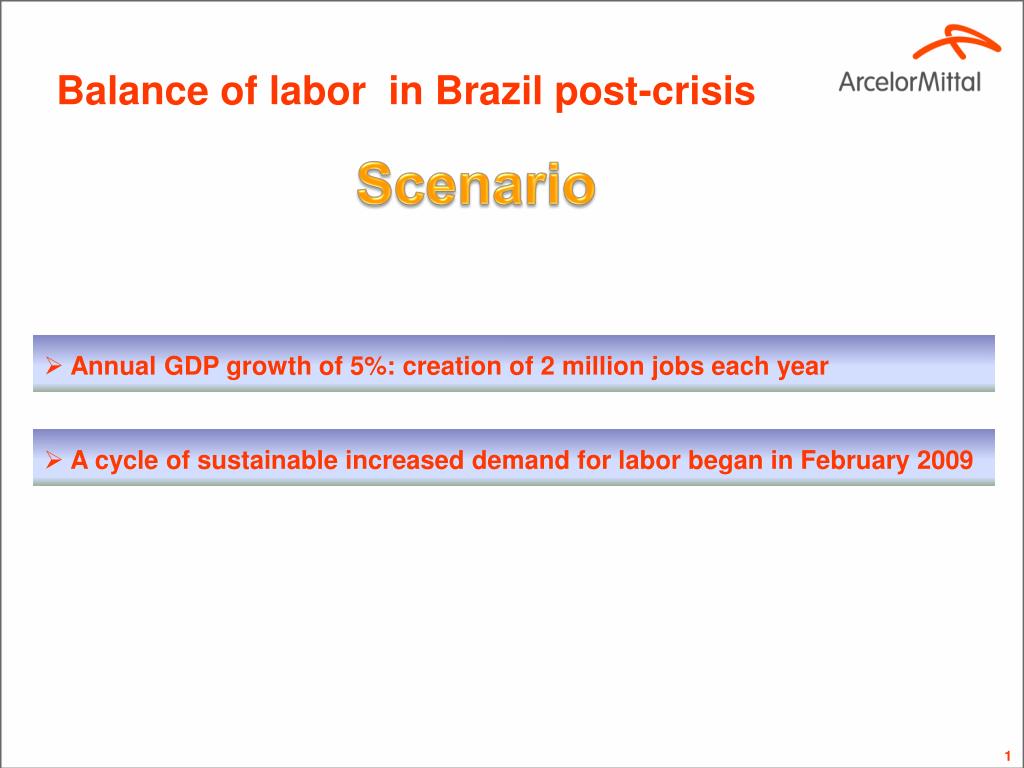 Balance of labor  in Brazil post-crisis

ArcelorMittal

Scenario

➢ Annual GDP growth of 5%: creation of 2 million jobs each year

➢ A cycle of sustainable increased demand for labor began in February 2009

1